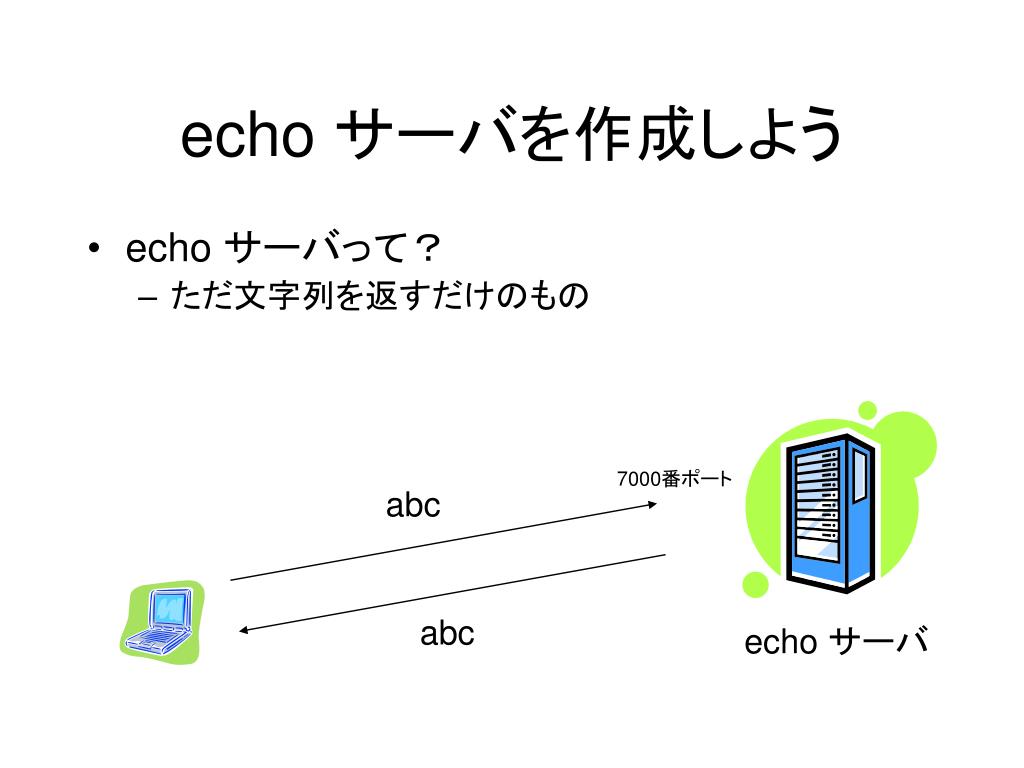 echo サーバを作成しよう

• echo サーバって？
– ただ文字列を返すだけのもの

7000番ポート

abc

abc

echo サーバ